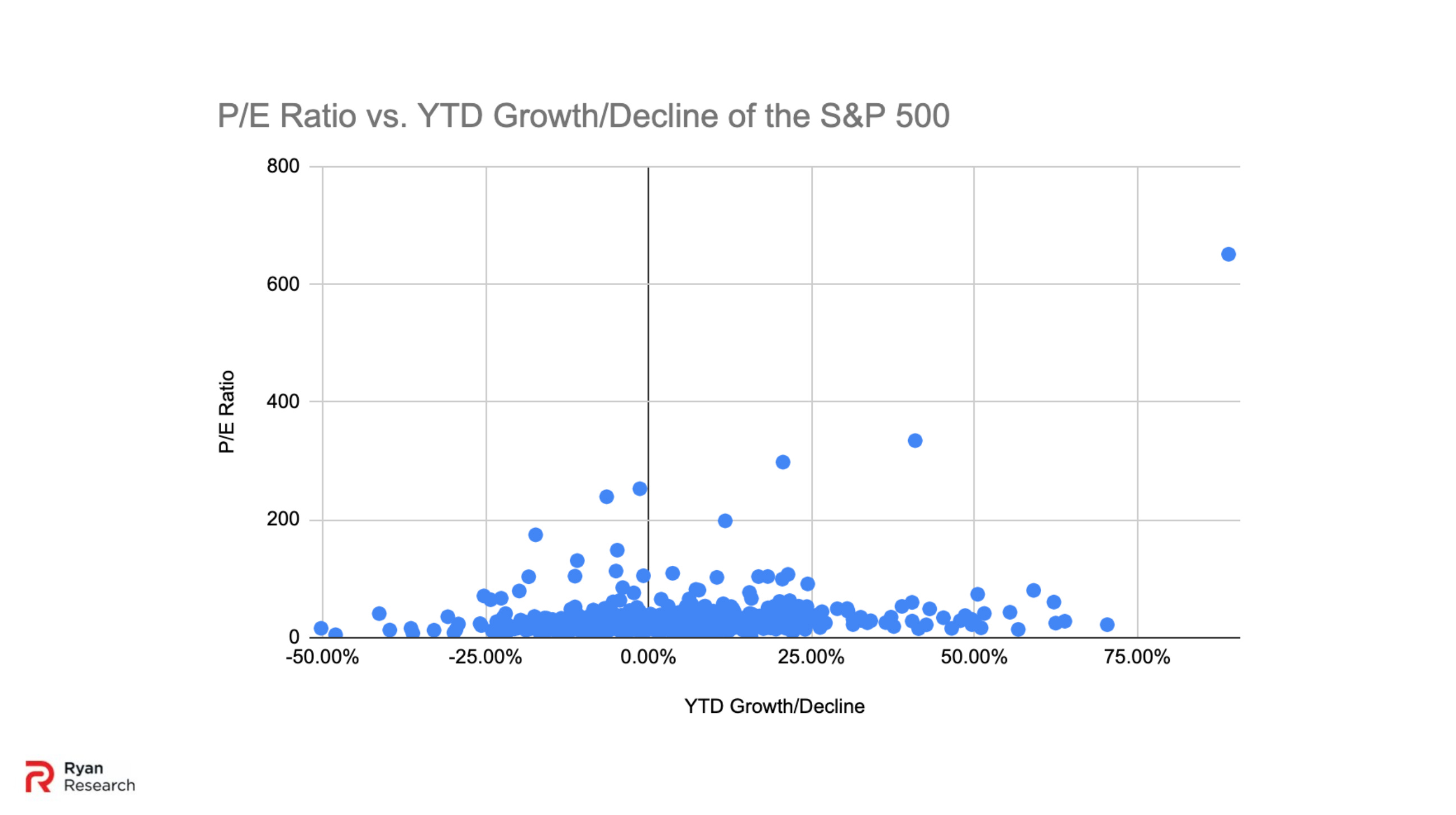 P/E Ratio vs. YTD Growth/Decline of the S&P 500

P/E Ratio

800

600

400

200

0

-50.00%

-25.00%

0.00%

25.00%

50.00%

75.00%

YTD Growth/Decline

Ryan
Research